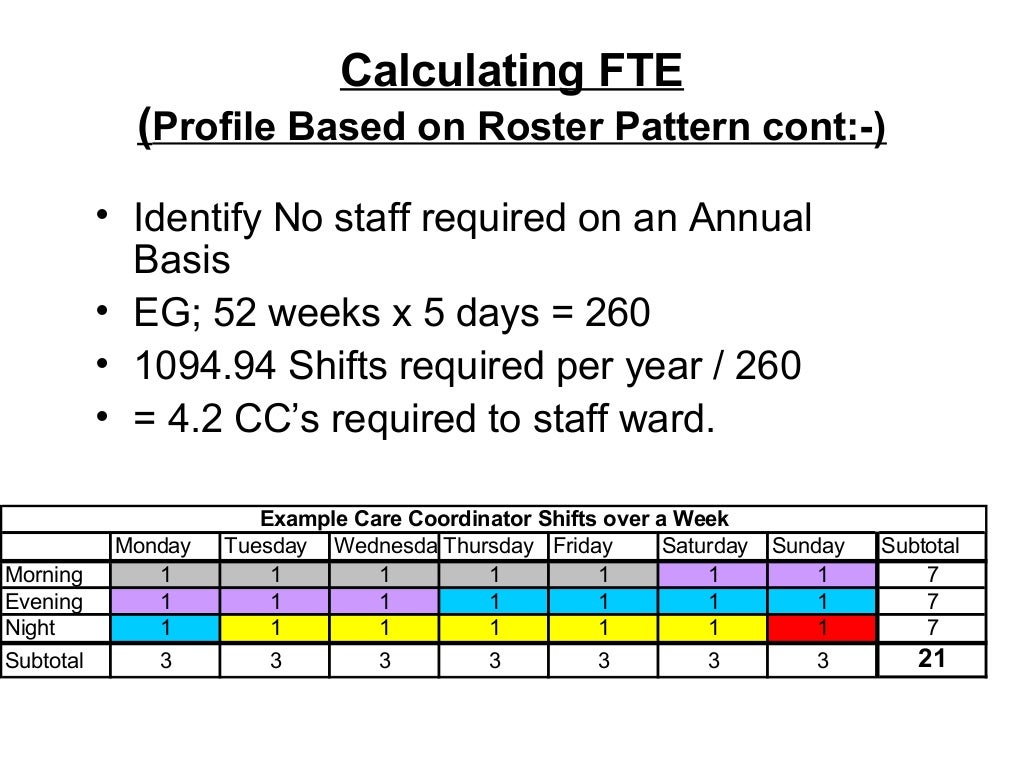 Calculating FTE
(Profile Based on Roster Pattern cont:-)

• Identify No staff required on an Annual Basis
• EG; 52 weeks x 5 days = 260
• 1094.94 Shifts required per year / 260
• = 4.2 CC's required to staff ward.

Example Care Coordinator Shifts over a Week

| | Monday | Tuesday | Wednesda | Thursday | Friday | Saturday | Sunday | Subtotal |
|---|---|---|---|---|---|---|---|---|
| Morning | 1 | 1 | 1 | 1 | 1 | 1 | 1 | 7 |
| Evening | 1 | 1 | 1 | 1 | 1 | 1 | 1 | 7 |
| Night | 1 | 1 | 1 | 1 | 1 | 1 | 1 | 7 |
| Subtotal | 3 | 3 | 3 | 3 | 3 | 3 | 3 | 21 |